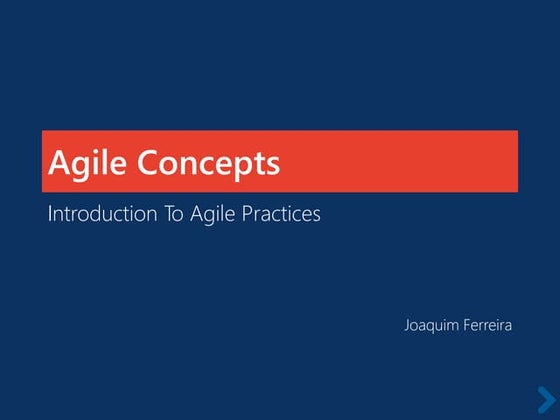 Agile Concepts

Introduction To Agile Practices

Joaquim Ferreira